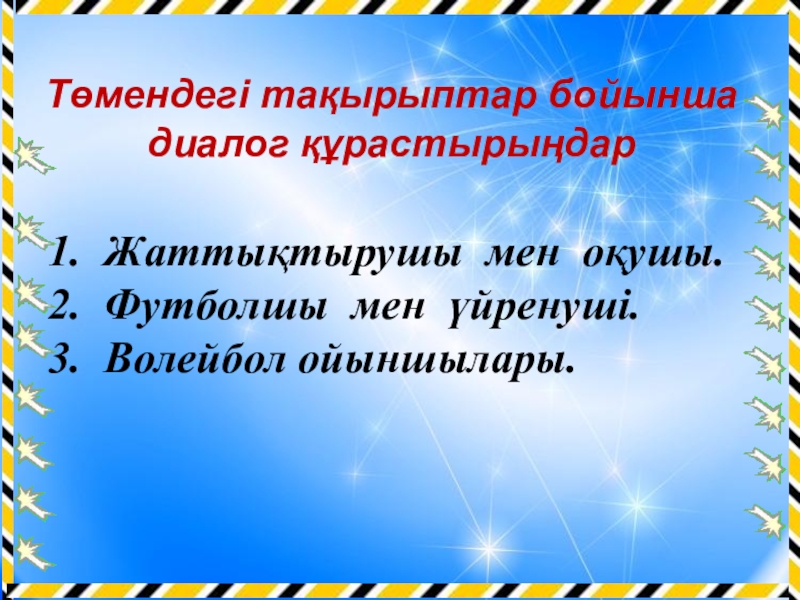 Төмендегі тақырыптар бойынша диалог құрастырыңдар

1. Жаттықтырушы мен оқушы.
2. Футболшы мен үйренуші.
3. Волейбол ойыншылары.